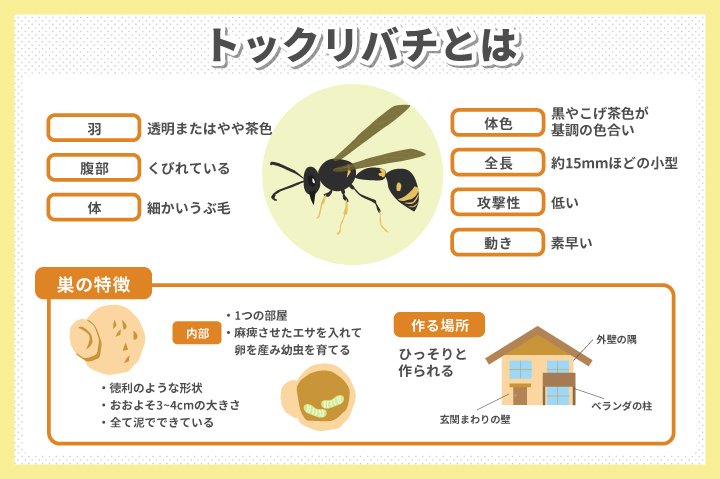 トックリバチとは

羽
透明またはやや茶色

腹部
くびれている

体
細かいうぶ毛

体色
黒やこげ茶色が基調の色合い

全長
約15mmほどの小型

攻撃性
低い

動き
素早い

巣の特徴

・徳利のような形状
・おおよそ3~4cmの大きさ
・全て泥でできている

内部
・1つの部屋
・麻痺させたエサを入れて卵を産み幼虫を育てる

作る場所
ひっそりと作られる

外壁の隅
ベランダの柱
玄関まわりの壁